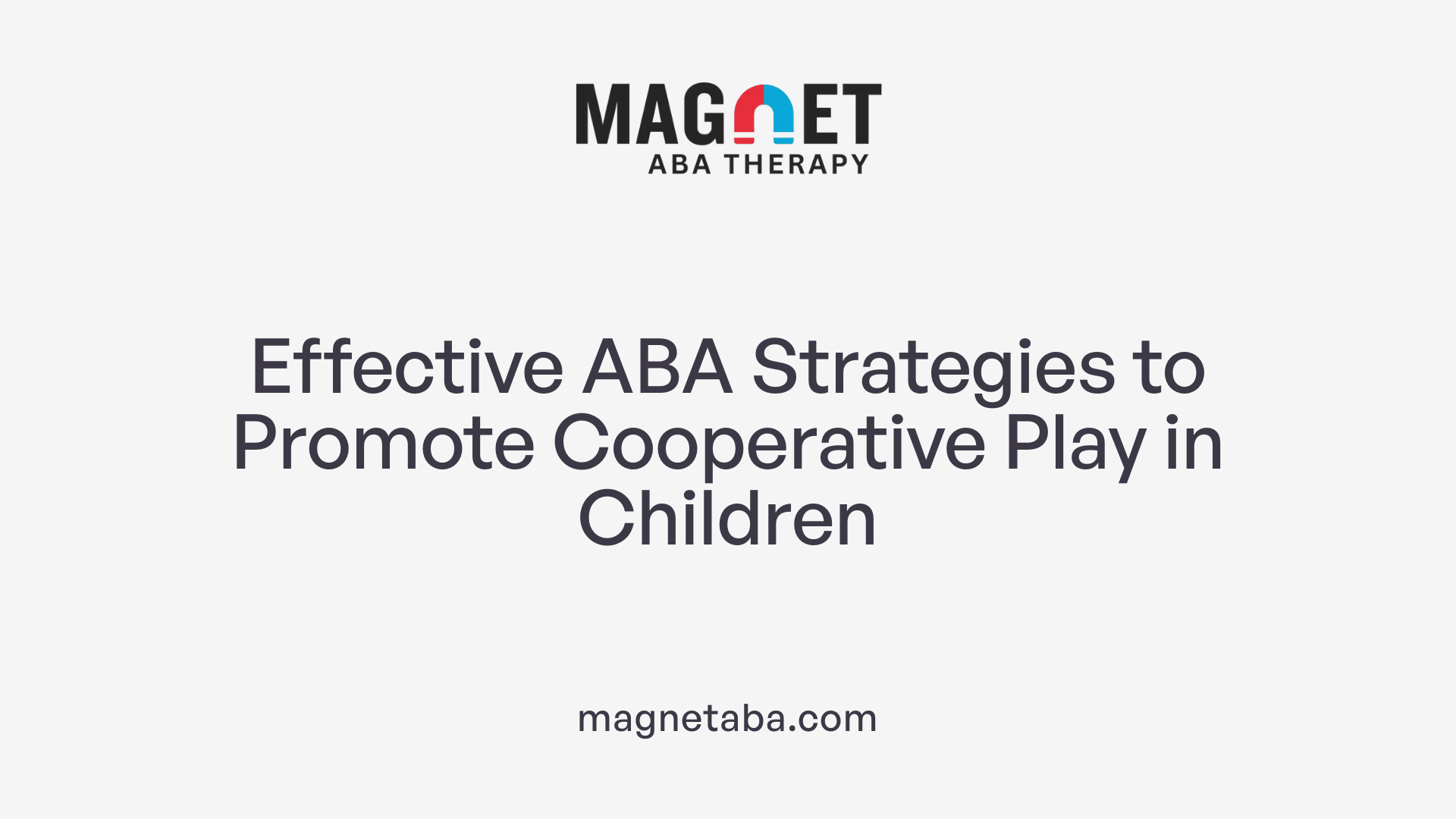 MAGNET
ABA THERAPY

Effective ABA Strategies to Promote Cooperative Play in Children

magnetaba.com